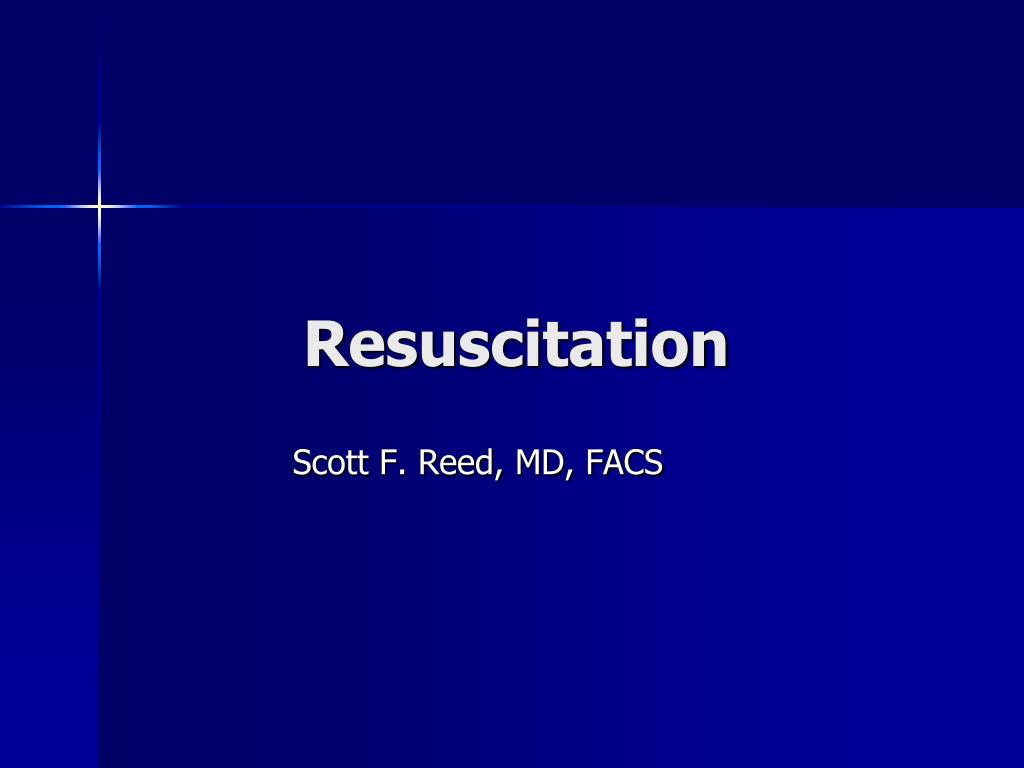 Resuscitation

Scott F. Reed, MD, FACS